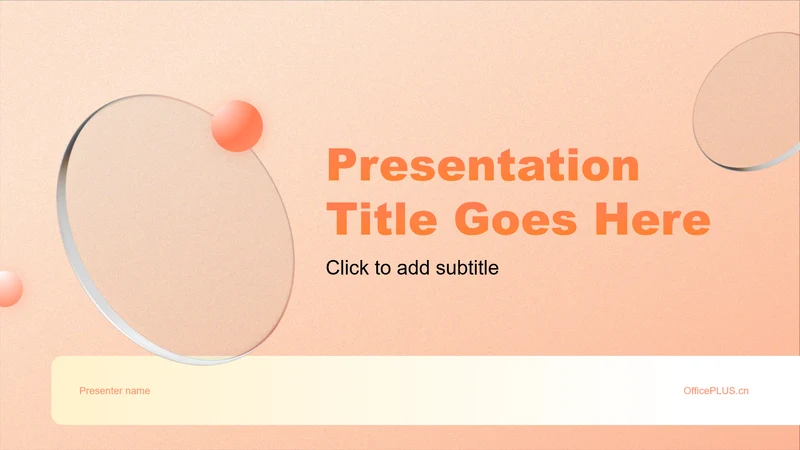 Presentation Title Goes Here

Click to add subtitle

Presenter name

OfficePLUS.cn